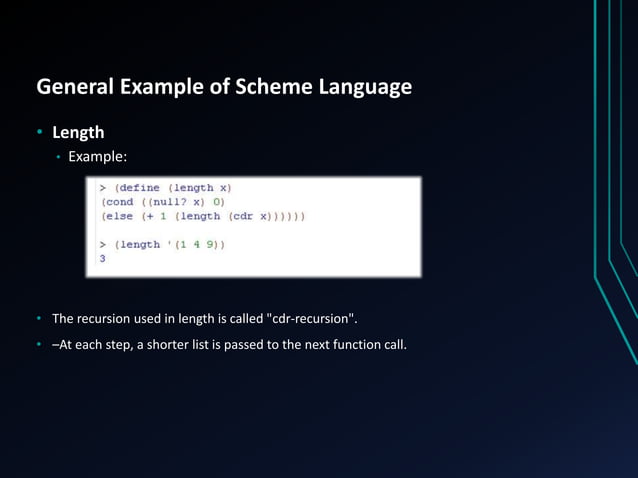 General Example of Scheme Language

• Length
  • Example:

> (define (length x)
(cond ((null? x) 0)
(else (+ 1 (length (cdr x))))))

> (length '(1 4 9))
3

• The recursion used in length is called "cdr-recursion".

• –At each step, a shorter list is passed to the next function call.